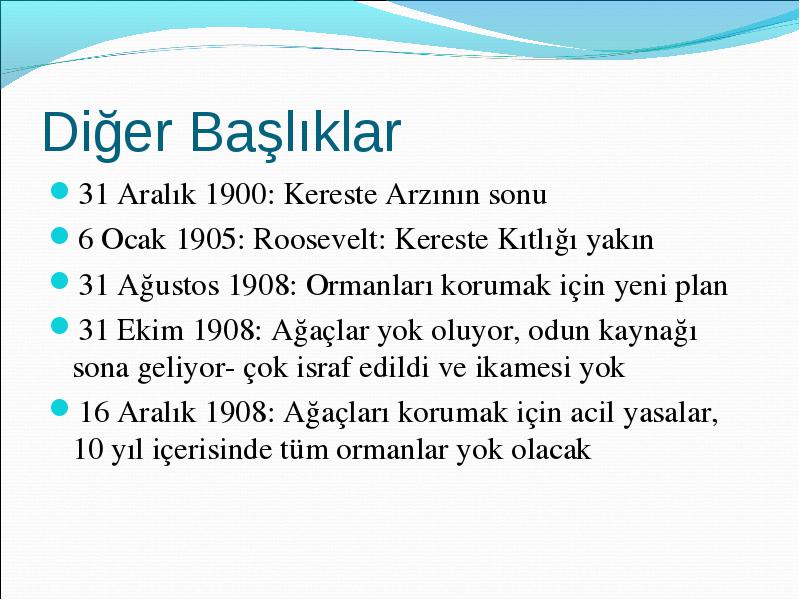 Diğer Başlıklar

31 Aralık 1900: Kereste Arzının sonu

6 Ocak 1905: Roosevelt: Kereste Kıtlığı yakın

31 Ağustos 1908: Ormanları korumak için yeni plan

31 Ekim 1908: Ağaçlar yok oluyor, odun kaynağı sona geliyor- çok israf edildi ve ikamesi yok

16 Aralık 1908: Ağaçları korumak için acil yasalar, 10 yıl içerisinde tüm ormanlar yok olacak